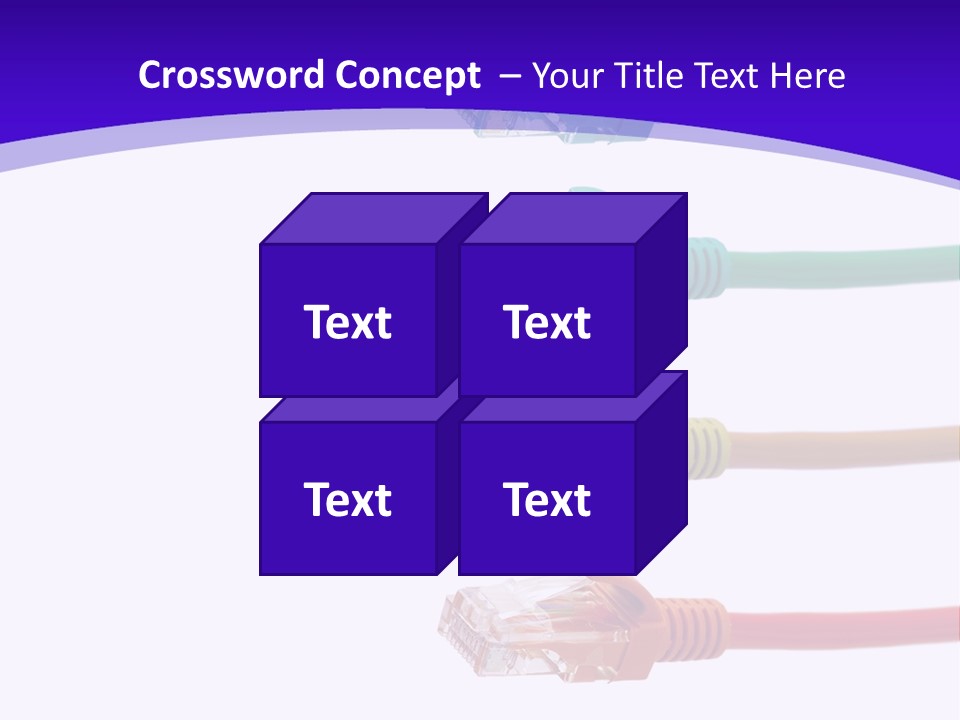 Crossword Concept – Your Title Text Here

Text

Text

Text

Text